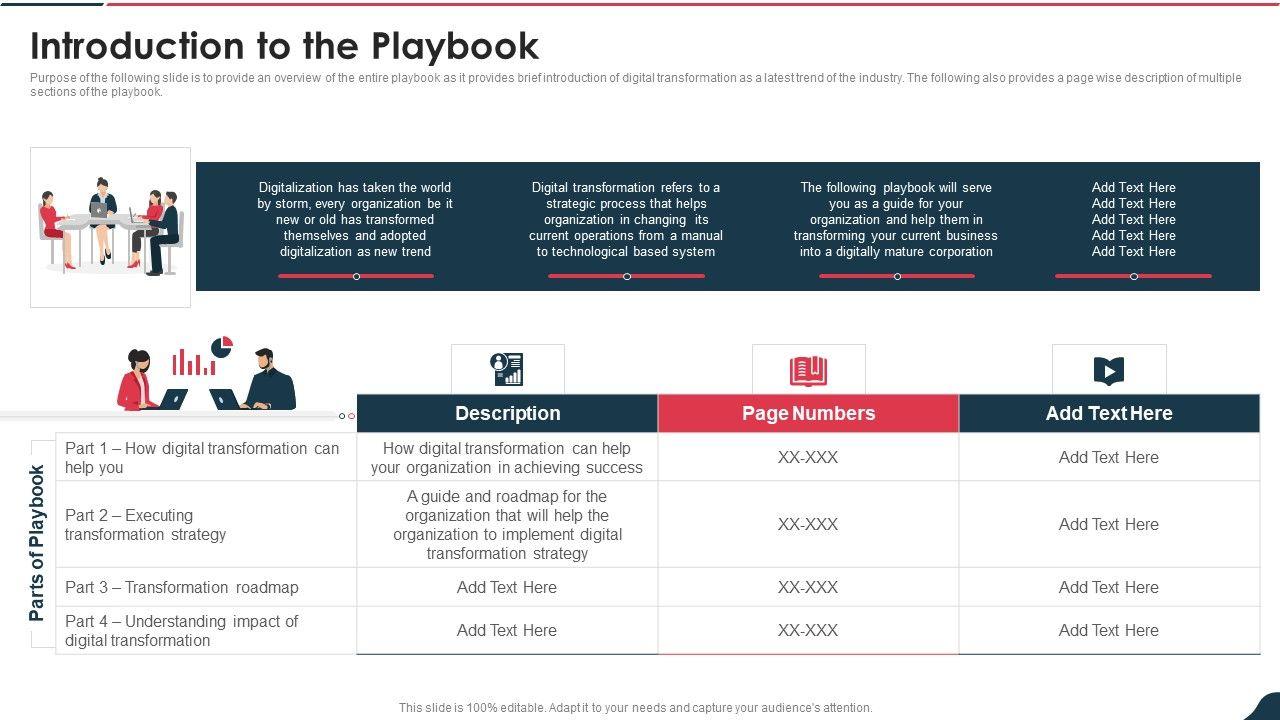 Introduction to the Playbook

Purpose of the following slide is to provide an overview of the entire playbook as it provides brief introduction of digital transformation as a latest trend of the industry. The following also provides a page wise description of multiple sections of the playbook.

Digitalization has taken the world by storm, every organization be it new or old has transformed themselves and adopted digitalization as new trend

Digital transformation refers to a strategic process that helps organization in changing its current operations from a manual to technological based system

The following playbook will serve you as a guide for your organization and help them in transforming your current business into a digitally mature corporation

Add Text Here
Add Text Here
Add Text Here
Add Text Here
Add Text Here

Parts of Playbook

| | Description | Page Numbers | Add Text Here |
|---|---|---|---|
| Part 1 – How digital transformation can help you | How digital transformation can help your organization in achieving success | XX-XXX | Add Text Here |
| Part 2 – Executing transformation strategy | A guide and roadmap for the organization that will help the organization to implement digital transformation strategy | XX-XXX | Add Text Here |
| Part 3 – Transformation roadmap | Add Text Here | XX-XXX | Add Text Here |
| Part 4 – Understanding impact of digital transformation | Add Text Here | XX-XXX | Add Text Here |

This slide is 100% editable. Adapt it to your needs and capture your audience's attention.